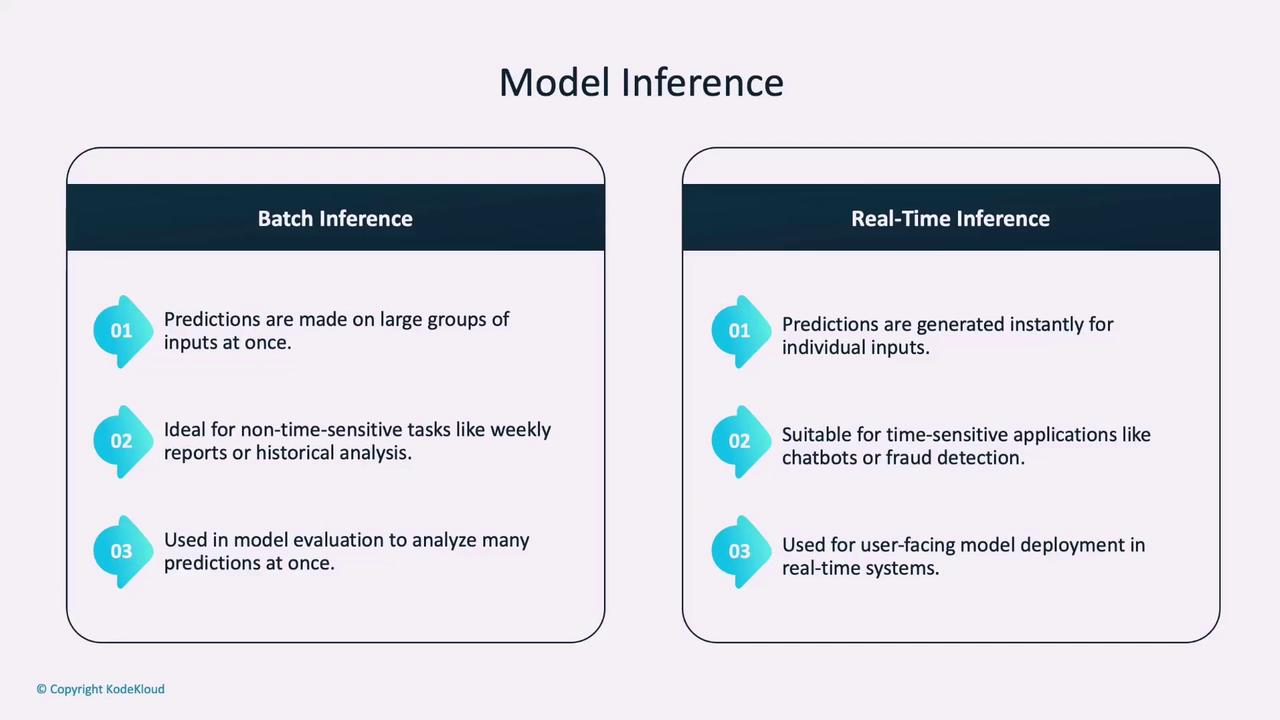 Model Inference

Batch Inference

01 Predictions are made on large groups of inputs at once.

02 Ideal for non-time-sensitive tasks like weekly reports or historical analysis.

03 Used in model evaluation to analyze many predictions at once.

Real-Time Inference

01 Predictions are generated instantly for individual inputs.

02 Suitable for time-sensitive applications like chatbots or fraud detection.

03 Used for user-facing model deployment in real-time systems.

© Copyright KodeKloud